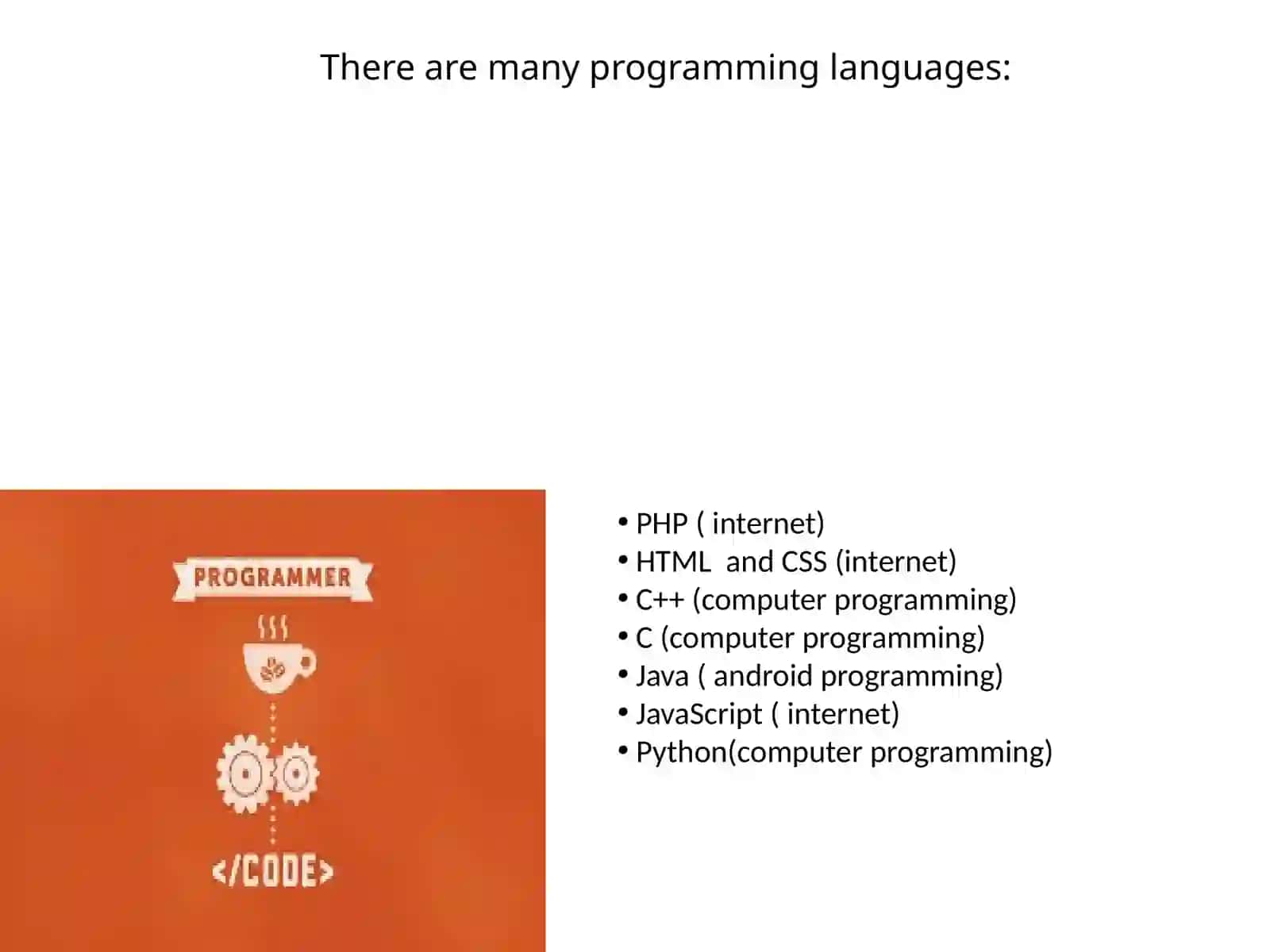 There are many programming languages:

PROGRAMMER

</CODE>

• PHP ( internet)
• HTML  and CSS (internet)
• C++ (computer programming)
• C (computer programming)
• Java ( android programming)
• JavaScript ( internet)
• Python(computer programming)